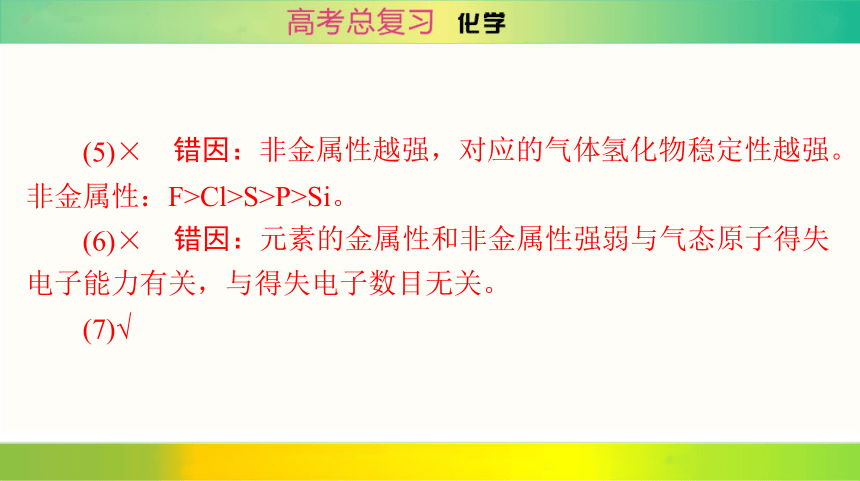 高考总复习 化学

(5)× 错因：非金属性越强，对应的气体氢化物稳定性越强。非金属性：F>Cl>S>P>Si。

(6)× 错因：元素的金属性和非金属性强弱与气态原子得失电子能力有关，与得失电子数目无关。

(7)√